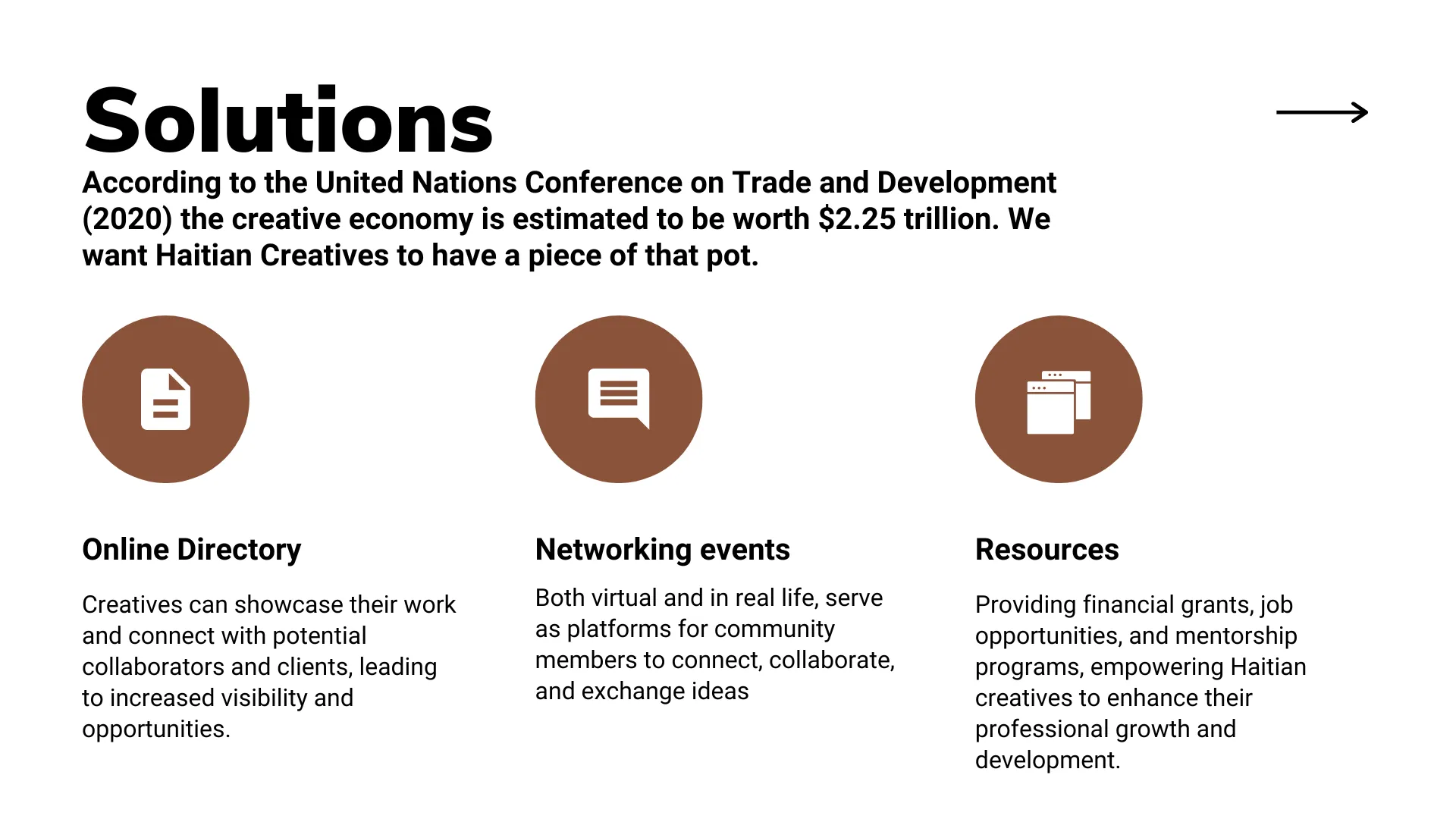 Solutions

According to the United Nations Conference on Trade and Development (2020) the creative economy is estimated to be worth \$2.25 trillion. We want Haitian Creatives to have a piece of that pot.

Online Directory

Creatives can showcase their work and connect with potential collaborators and clients, leading to increased visibility and opportunities.

Networking events

Both virtual and in real life, serve as platforms for community members to connect, collaborate, and exchange ideas

Resources

Providing financial grants, job opportunities, and mentorship programs, empowering Haitian creatives to enhance their professional growth and development.